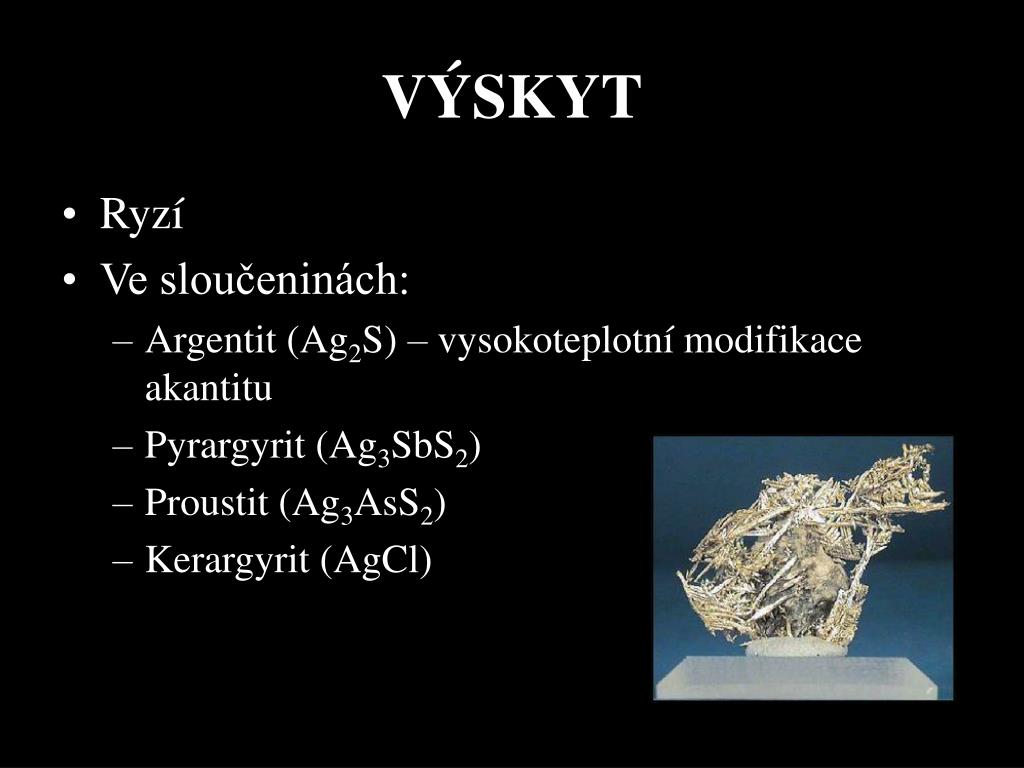 VÝSKYT

• Ryzí
• Ve sloučeninách:
– Argentit ($Ag_2S$) – vysokoteplotní modifikace akantitu
– Pyrargyrit ($Ag_3SbS_2$)
– Proustit ($Ag_3AsS_2$)
– Kerargyrit ($AgCl$)